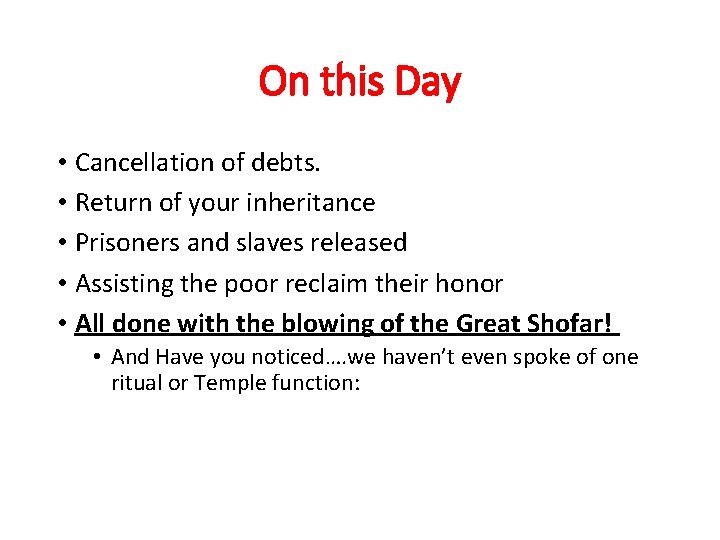 On this Day

• Cancellation of debts.
• Return of your inheritance
• Prisoners and slaves released
• Assisting the poor reclaim their honor
• All done with the blowing of the Great Shofar!
  • And Have you noticed….we haven’t even spoke of one ritual or Temple function: